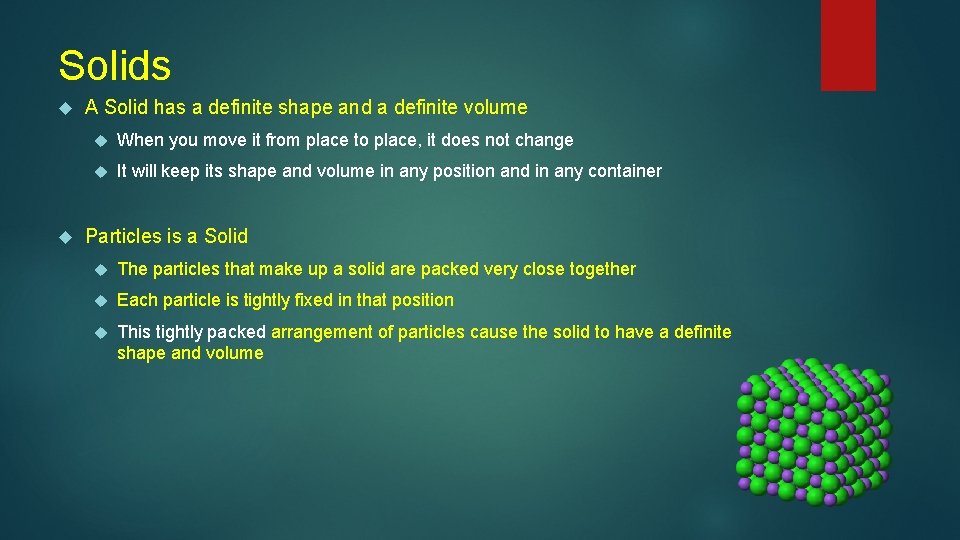 Solids

A Solid has a definite shape and a definite volume

When you move it from place to place, it does not change

It will keep its shape and volume in any position and in any container

Particles is a Solid

The particles that make up a solid are packed very close together

Each particle is tightly fixed in that position

This tightly packed arrangement of particles cause the solid to have a definite shape and volume